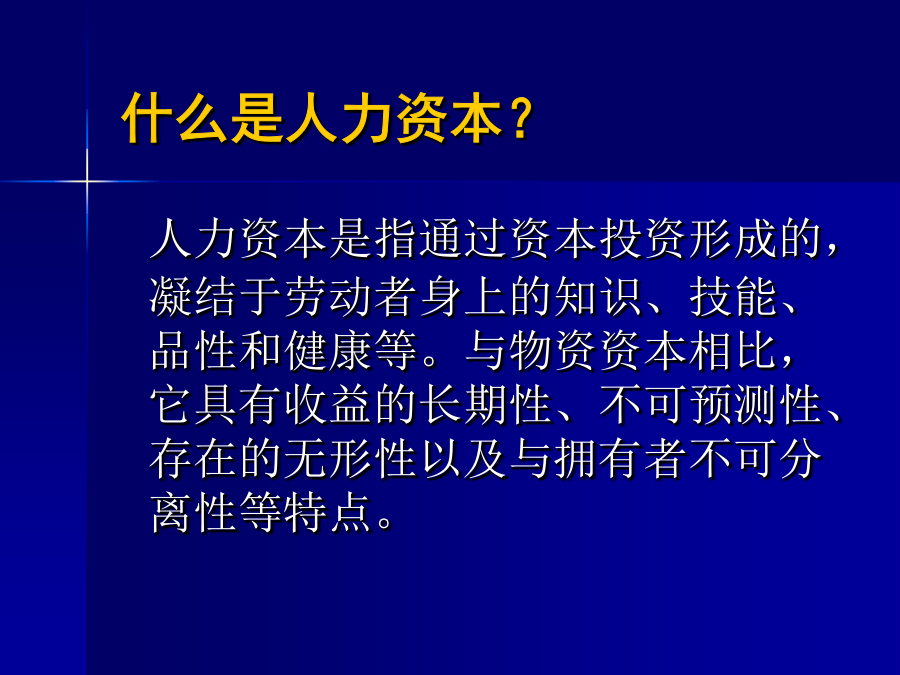 什么是人力资本？

人力资本是指通过资本投资形成的，凝结于劳动者身上的知识、技能、品性和健康等。与物资资本相比，它具有收益的长期性、不可预测性、存在的无形性以及与拥有者不可分离性等特点。